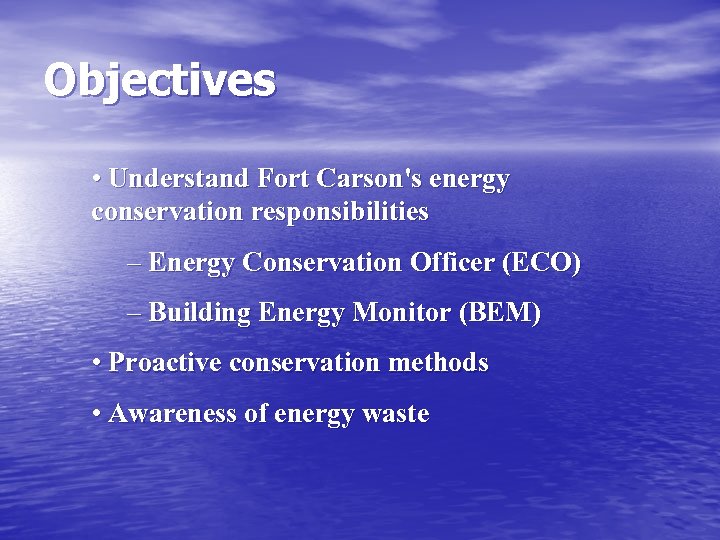 Objectives

• Understand Fort Carson's energy conservation responsibilities

– Energy Conservation Officer (ECO)

– Building Energy Monitor (BEM)

• Proactive conservation methods

• Awareness of energy waste